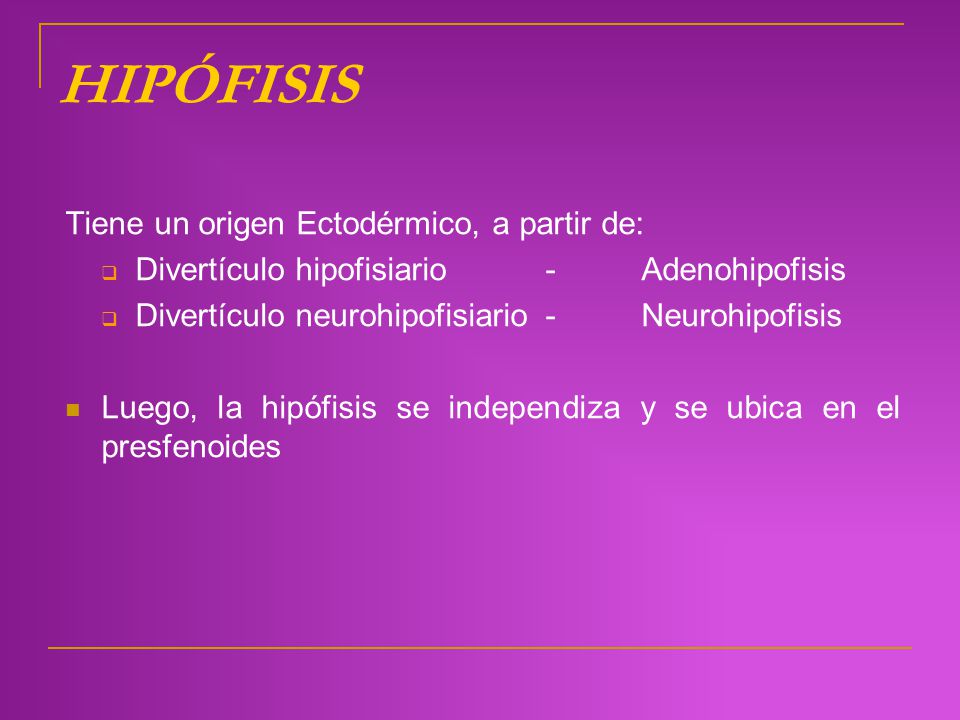 HIPÓFISIS

Tiene un origen Ectodérmico, a partir de:

Divertículo hipofisiario - Adenohipofisis

Divertículo neurohipofisiario - Neurohipofisis

Luego, la hipófisis se independiza y se ubica en el presfenoides